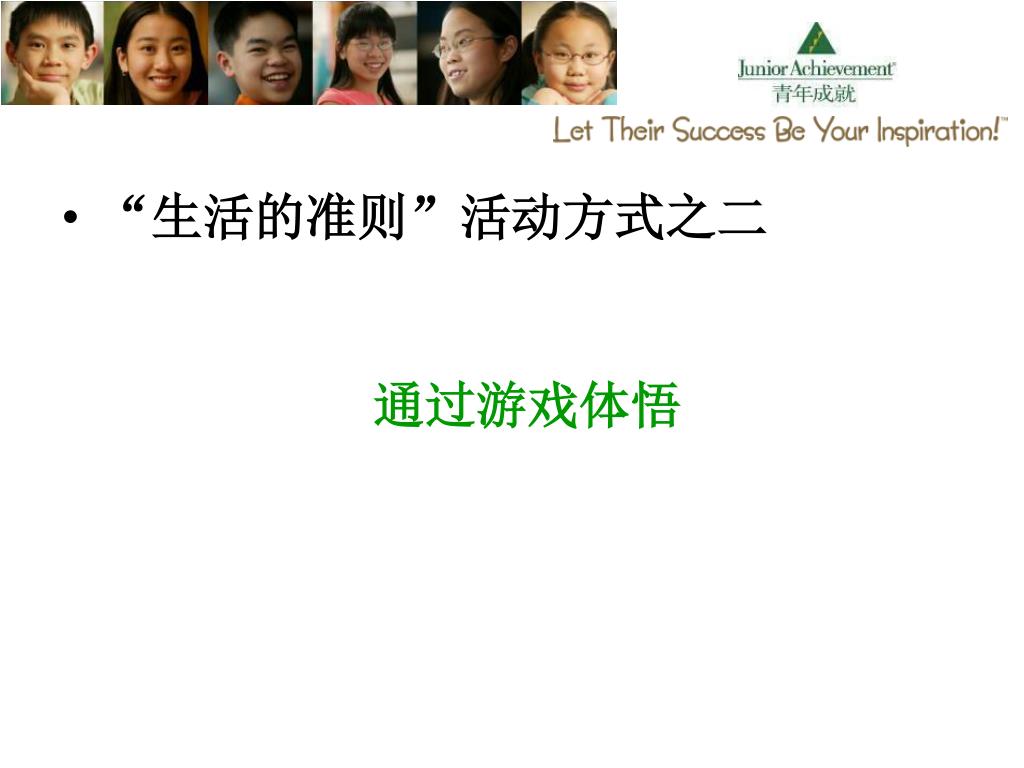 Junior Achievement®
青年成就
Let Their Success Be Your Inspiration!™

• “生活的准则”活动方式之二

通过游戏体悟